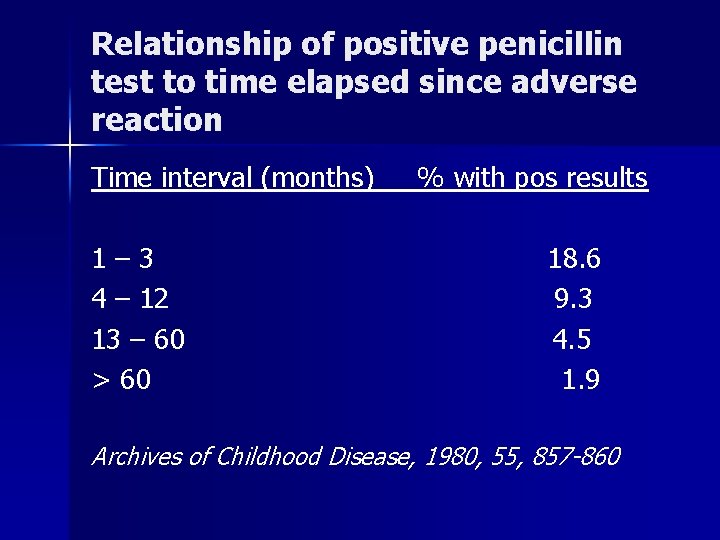 Relationship of positive penicillin test to time elapsed since adverse reaction

| Time interval (months) | % with pos results |
|---|---|
| 1 – 3 | 18.6 |
| 4 – 12 | 9.3 |
| 13 – 60 | 4.5 |
| > 60 | 1.9 |

Archives of Childhood Disease, 1980, 55, 857-860